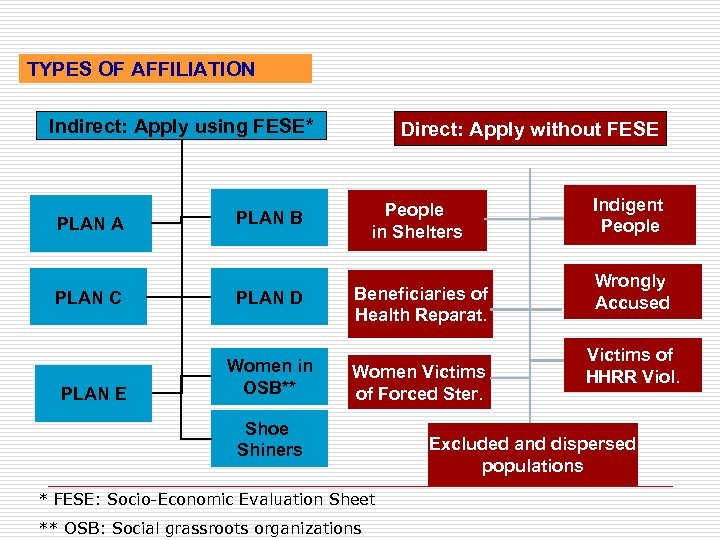 TYPES OF AFFILIATION

Indirect: Apply using FESE*

PLAN A

PLAN B

PLAN C

PLAN D

PLAN E

Women in OSB**

Shoe Shiners

Direct: Apply without FESE

People in Shelters

Indigent People

Beneficiaries of Health Reparat.

Wrongly Accused

Women Victims of Forced Ster.

Victims of HHRR Viol.

Excluded and dispersed populations

* FESE: Socio-Economic Evaluation Sheet

** OSB: Social grassroots organizations